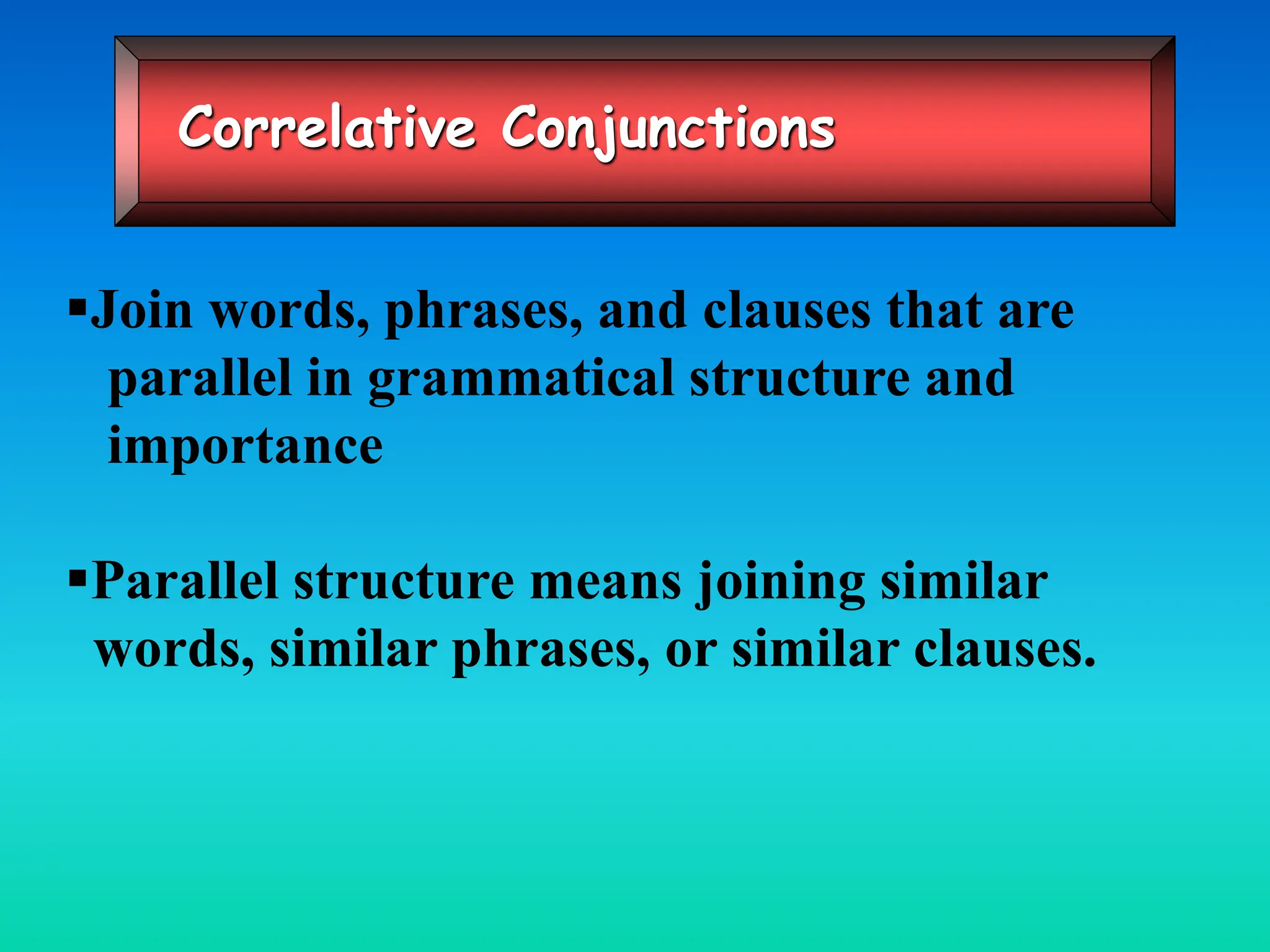 Correlative Conjunctions

▪Join words, phrases, and clauses that are parallel in grammatical structure and importance

▪Parallel structure means joining similar words, similar phrases, or similar clauses.